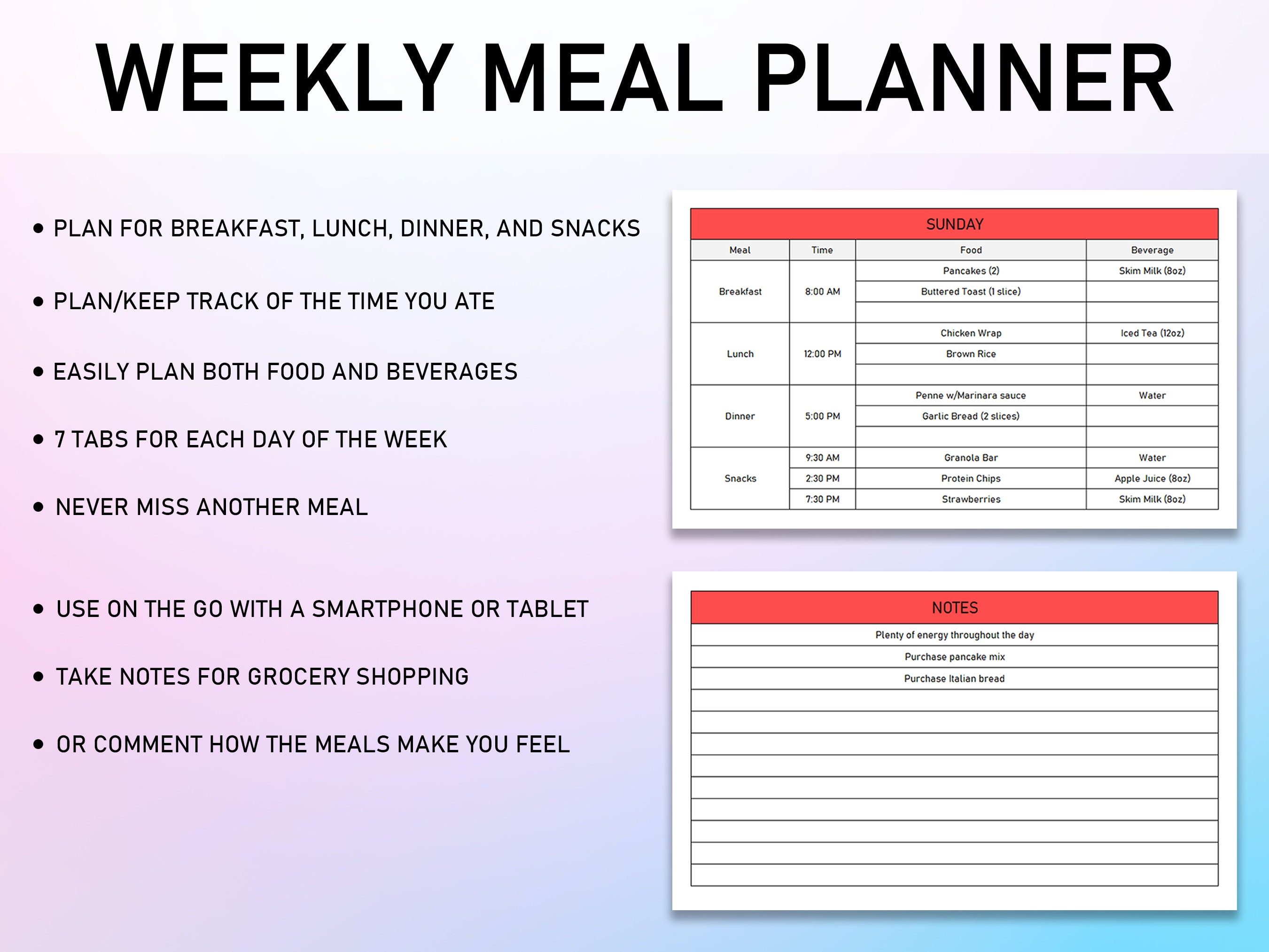 WEEKLY MEAL PLANNER

• PLAN FOR BREAKFAST, LUNCH, DINNER, AND SNACKS

• PLAN/KEEP TRACK OF THE TIME YOU ATE

• EASILY PLAN BOTH FOOD AND BEVERAGES

• 7 TABS FOR EACH DAY OF THE WEEK

• NEVER MISS ANOTHER MEAL

• USE ON THE GO WITH A SMARTPHONE OR TABLET

• TAKE NOTES FOR GROCERY SHOPPING

• OR COMMENT HOW THE MEALS MAKE YOU FEEL

SUNDAY

| Meal | Time | Food | Beverage |
|---|---|---|---|
| Breakfast | 8:00 AM | Pancakes (2) | Skim Milk (8oz) |
| | | Buttered Toast (1 slice) | |
| | | | |
| Lunch | 12:00 PM | Chicken Wrap | Iced Tea (12oz) |
| | | Brown Rice | |
| | | | |
| Dinner | 5:00 PM | Penne w/Marinara sauce | Water |
| | | Garlic Bread (2 slices) | |
| | | | |
| Snacks | 9:30 AM | Granola Bar | Water |
| | 2:30 PM | Protein Chips | Apple Juice (8oz) |
| | 7:30 PM | Strawberries | Skim Milk (8oz) |

NOTES

Plenty of energy throughout the day
Purchase pancake mix
Purchase Italian bread